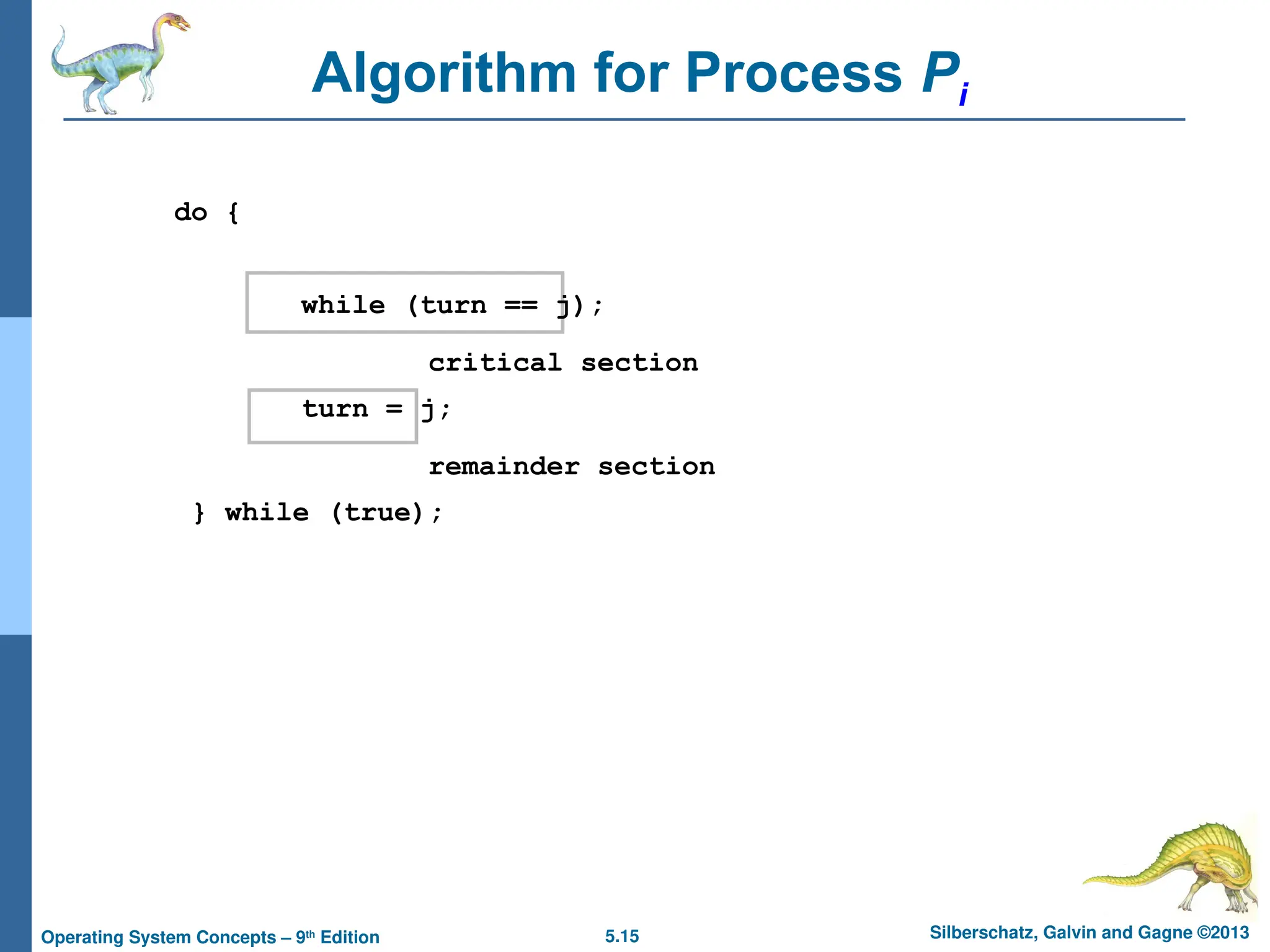 Algorithm for Process $P_i$

do {

while (turn == j);

critical section

turn = j;

remainder section

} while (true);

Operating System Concepts – 9th Edition

5.15

Silberschatz, Galvin and Gagne ©2013